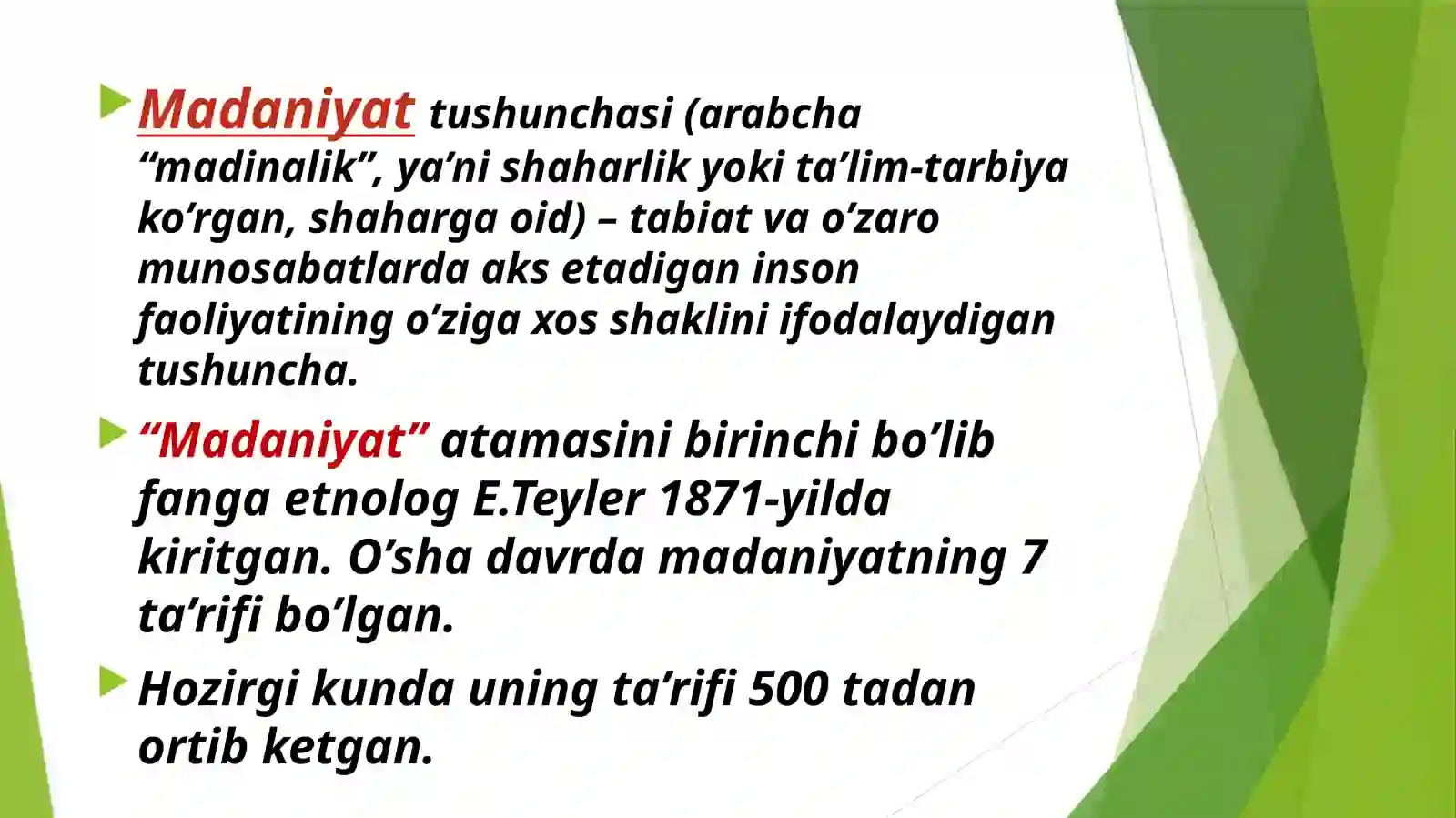 Madaniyat tushunchasi (arabcha “madinalik”, ya’ni shaharlik yoki ta’lim-tarbiya ko’rgan, shaharga oid) – tabiat va o’zaro munosabatlarda aks etadigan inson faoliyatining o’ziga xos shaklini ifodalaydigan tushuncha.

“Madaniyat” atamasini birinchi bo’lib fanga etnolog E.Teyler 1871-yilda kiritgan. O’sha davrda madaniyatning 7 ta’rifi bo’lgan.

Hozirgi kunda uning ta’rifi 500 tadan ortib ketgan.